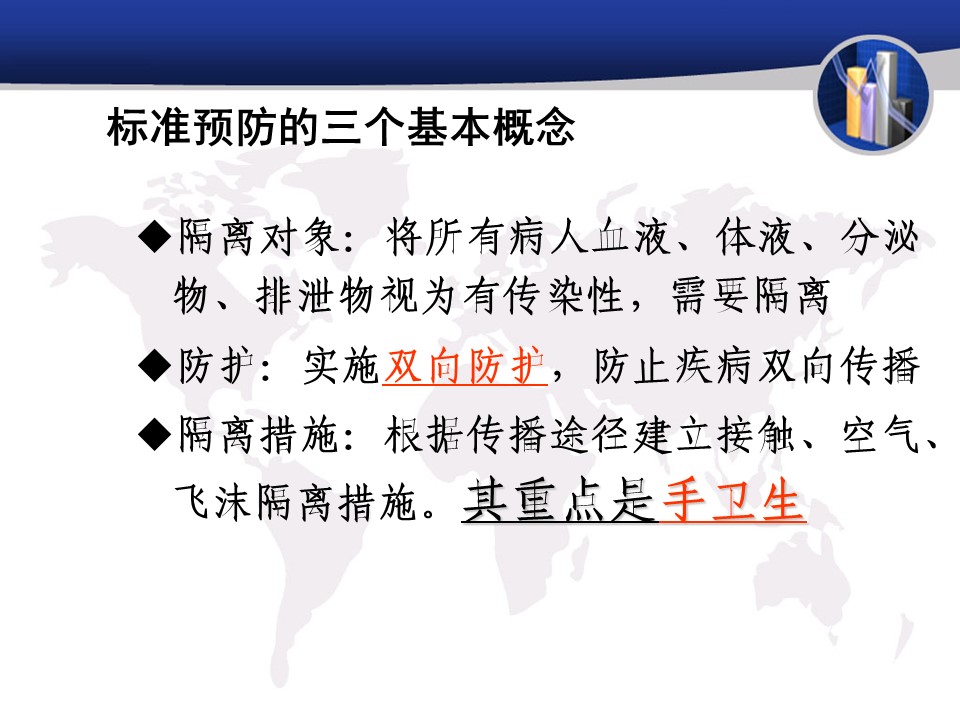 标准预防的三个基本概念

◆隔离对象：将所有病人血液、体液、分泌物、排泄物视为有传染性，需要隔离

◆防护：实施双向防护，防止疾病双向传播

◆隔离措施：根据传播途径建立接触、空气、飞沫隔离措施。其重点是手卫生